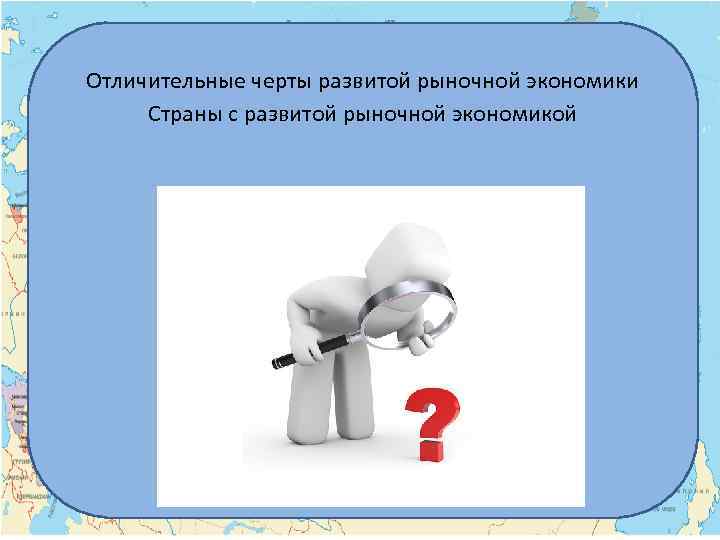 Отличительные черты развитой рыночной экономики
Страны с развитой рыночной экономикой

?